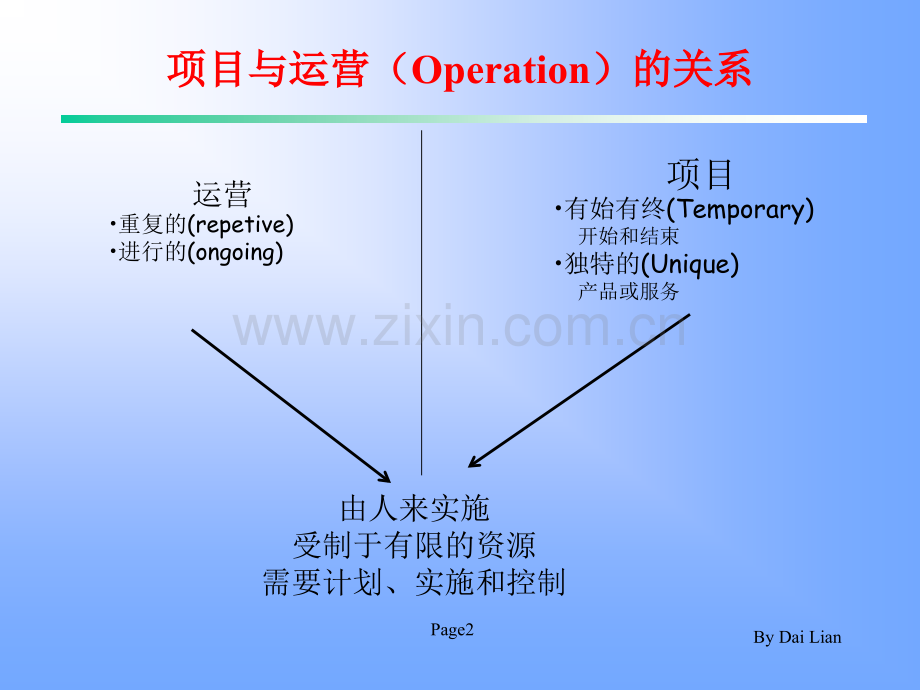 项目与运营（Operation）的关系

运营
•重复的(repetive)
•进行的(ongoing)

项目
•有始有终(Temporary)
开始和结束
•独特的(Unique)
产品或服务

www.zixin.com.cn

由人来实施
受制于有限的资源
需要计划、实施和控制

Page2

By Dai Lian